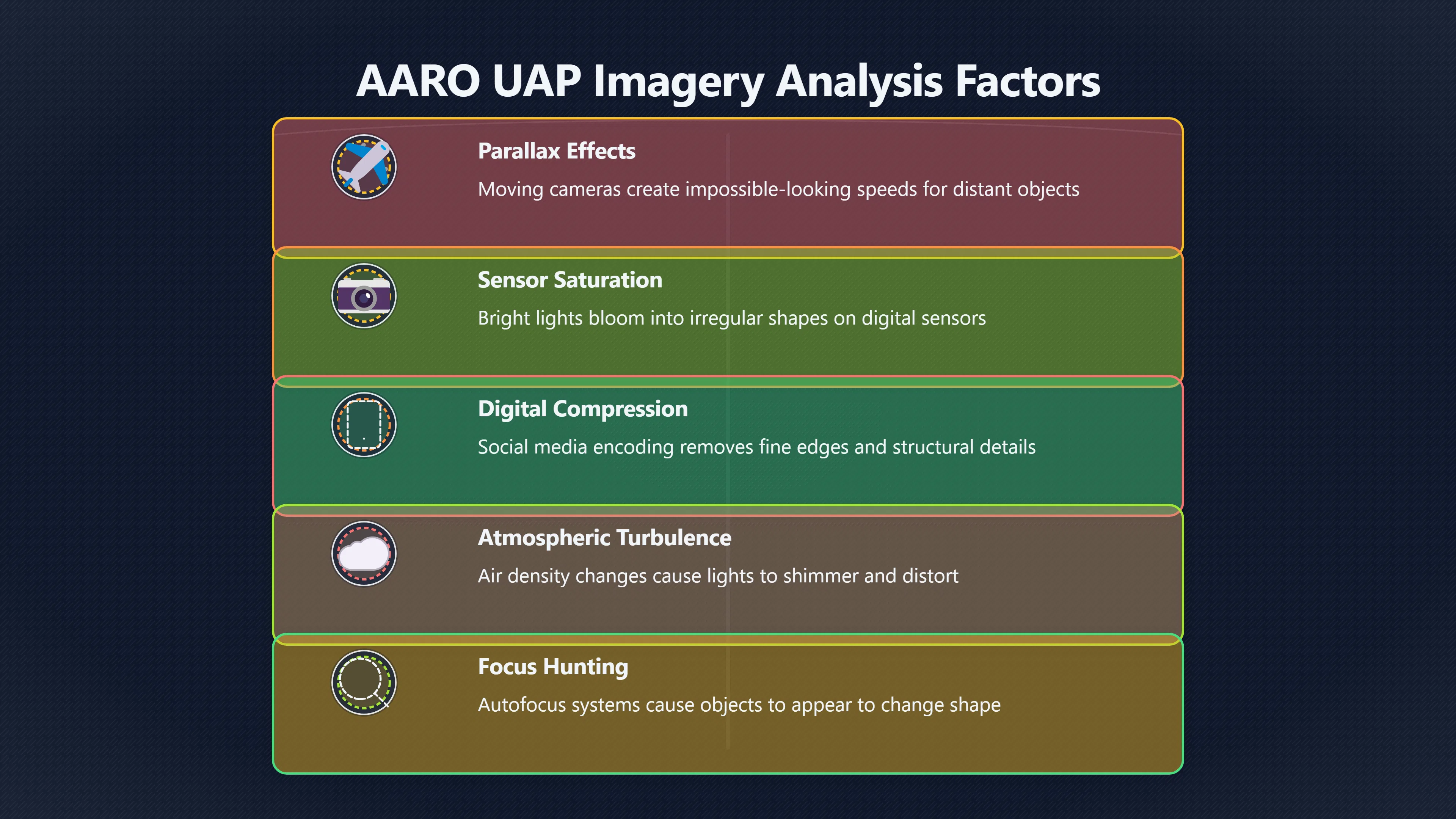 AARO UAP Imagery Analysis Factors

Parallax Effects

Moving cameras create impossible-looking speeds for distant objects

Sensor Saturation

Bright lights bloom into irregular shapes on digital sensors

Digital Compression

Social media encoding removes fine edges and structural details

Atmospheric Turbulence

Air density changes cause lights to shimmer and distort

Focus Hunting

Autofocus systems cause objects to appear to change shape